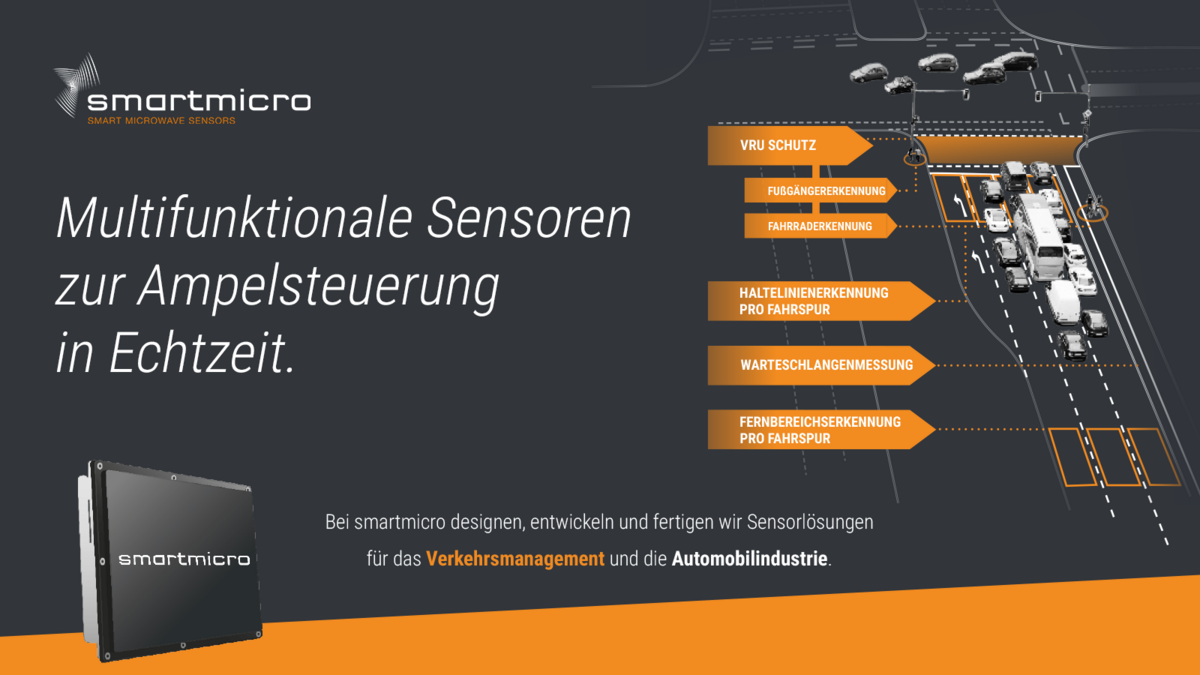 smartmicro
SMART MICROWAVE SENSORS

Multifunktionale Sensoren zur Ampelsteuerung in Echtzeit.

VRU SCHUTZ
FUßGÄNGERERKENNUNG
FAHRRADERKENNUNG
HALTELINIENERKENNUNG PRO FAHRSPUR
WARTESCHLANGENMESSUNG
FERNBEREICHSERKENNUNG PRO FAHRSPUR

smartmicro

Bei smartmicro designen, entwickeln und fertigen wir Sensorlösungen für das Verkehrsmanagement und die Automobilindustrie.